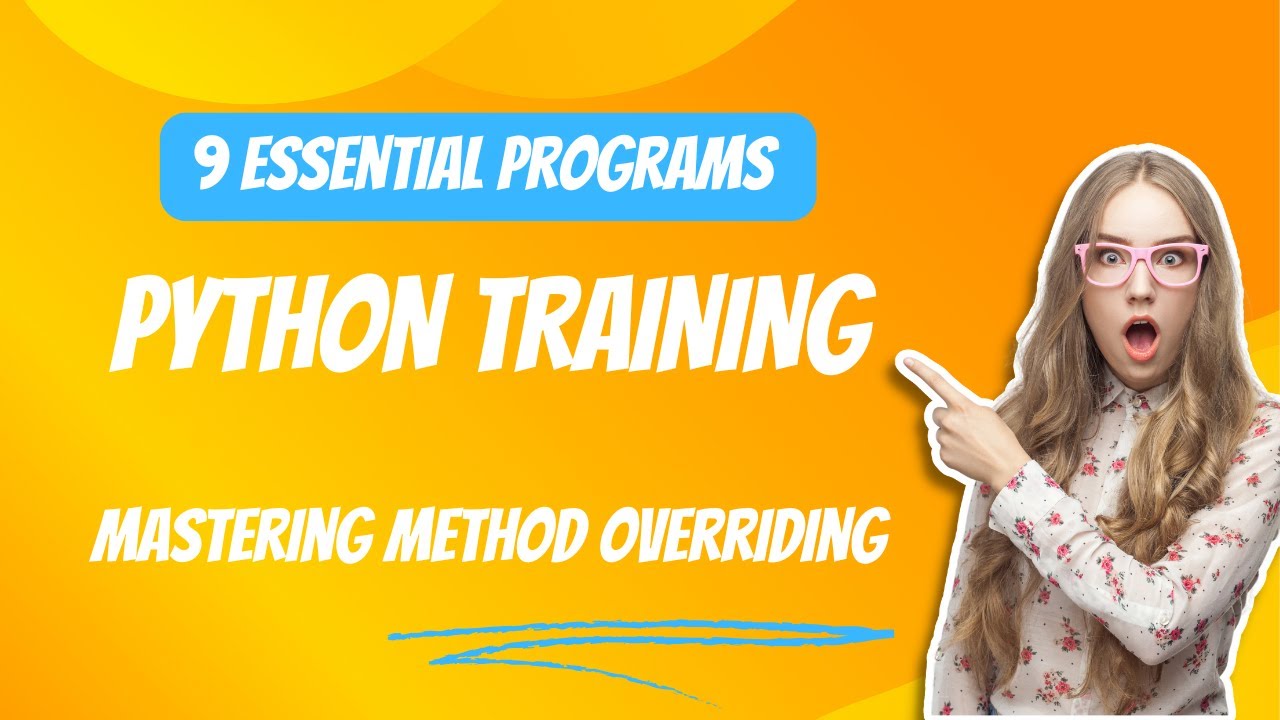 9 ESSENTIAL PROGRAMS

PYTHON TRAINING

MASTERING METHOD OVERRIDING